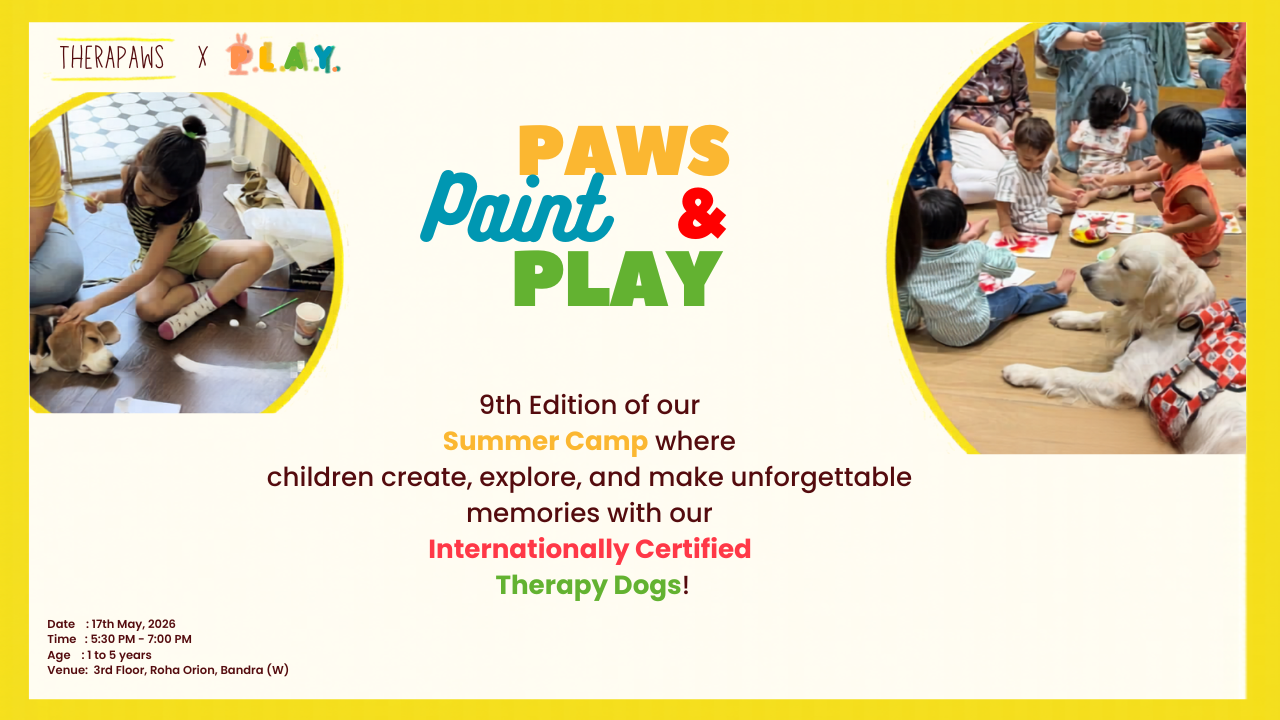 THERAPAWS X P.L.A.Y.

PAWS
Paint &
PLAY

9th Edition of our
Summer Camp where
children create, explore, and make unforgettable memories with our
Internationally Certified
Therapy Dogs!

Date : 17th May, 2026
Time : 5:30 PM - 7:00 PM
Age : 1 to 5 years
Venue: 3rd Floor, Roha Orion, Bandra (W)